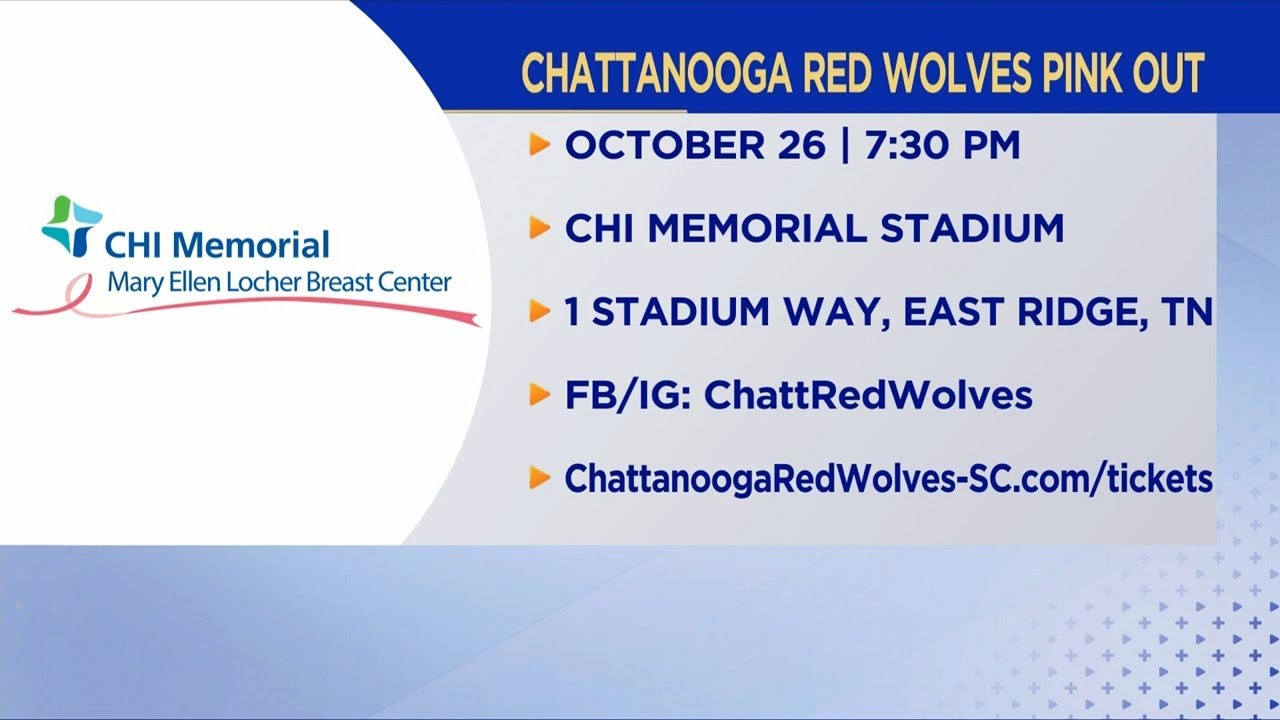 CHI Memorial
Mary Ellen Locher Breast Center

CHATTANOOGA RED WOLVES PINK OUT

OCTOBER 26 | 7:30 PM

CHI MEMORIAL STADIUM

1 STADIUM WAY, EAST RIDGE, TN

FB/IG: ChattRedWolves

ChattanoogaRedWolves-SC.com/tickets